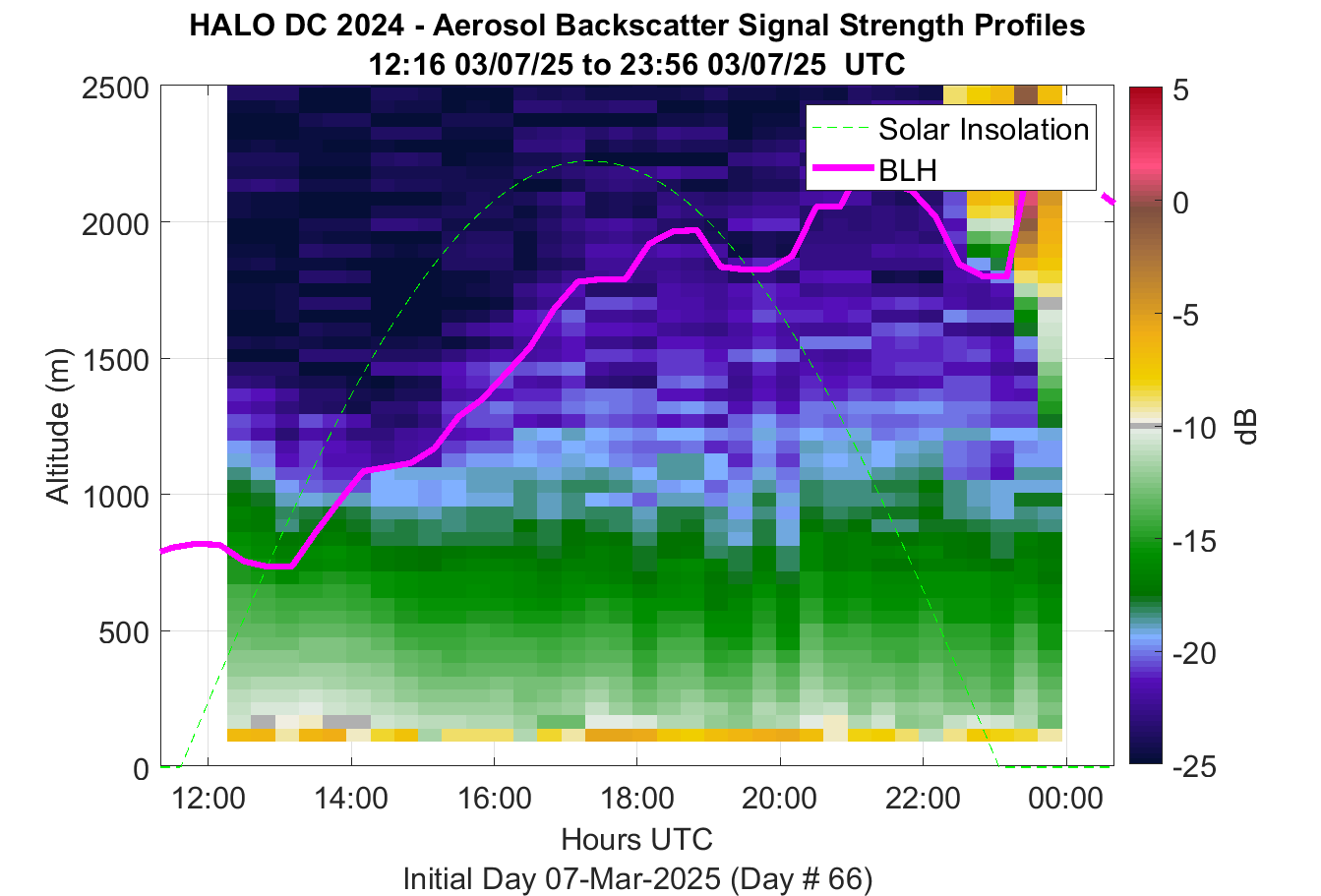 HALO DC 2024 - Aerosol Backscatter Signal Strength Profiles
12:16 03/07/25 to 23:56 03/07/25 UTC

Solar Insolation
BLH

Altitude (m)
2500
2000
1500
1000
500
0

12:00
14:00
16:00
18:00
20:00
22:00
00:00

Hours UTC
Initial Day 07-Mar-2025 (Day # 66)

5
0
-5
-10
-15
-20
-25
dB